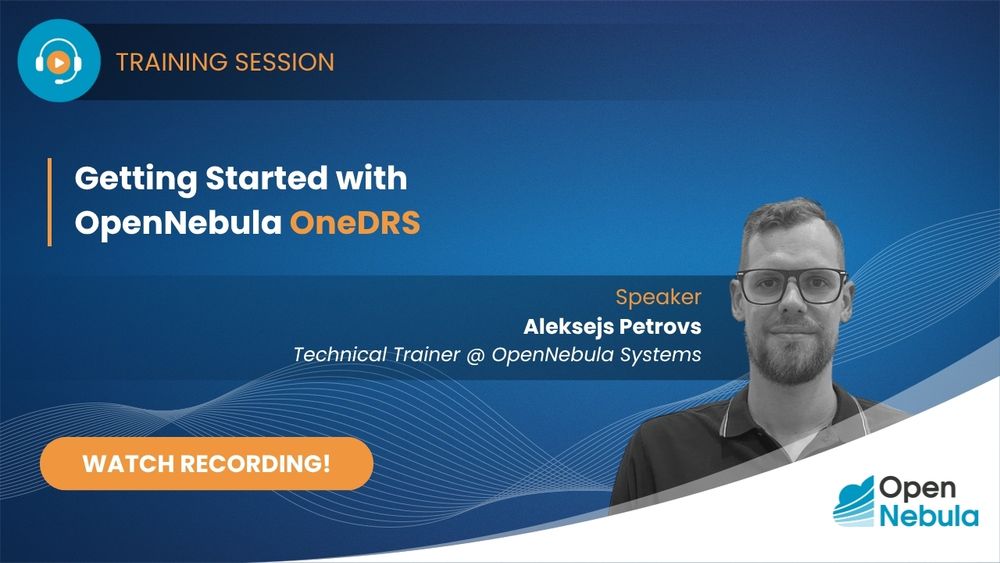 TRAINING SESSION

Getting Started with OpenNebula OneDRS

Speaker
Aleksejs Petrovs
Technical Trainer @ OpenNebula Systems

WATCH RECORDING!

Open Nebula